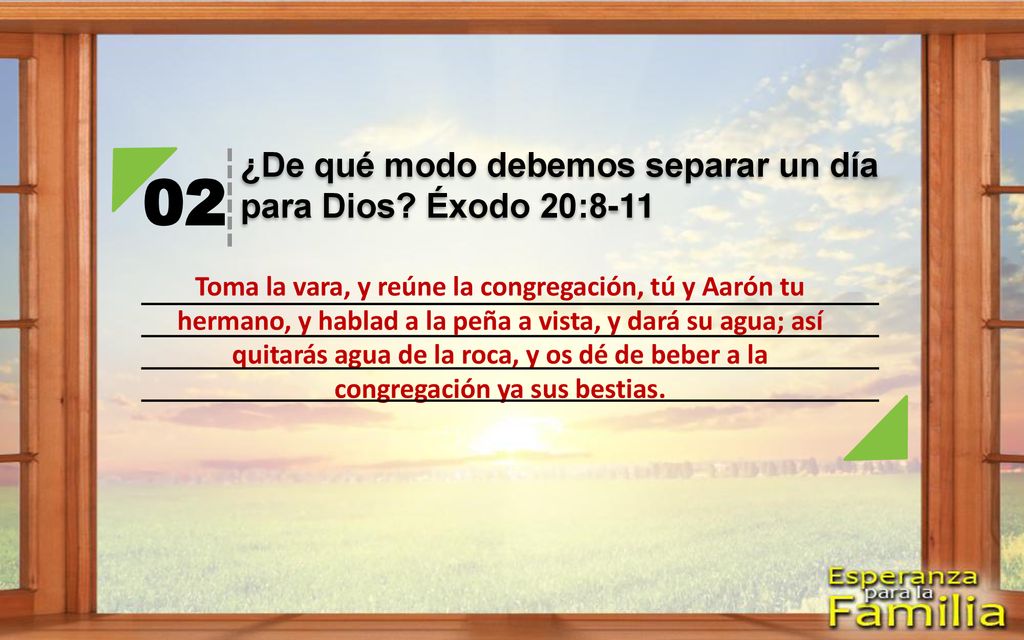 02

¿De qué modo debemos separar un día para Dios? Éxodo 20:8-11

Toma la vara, y reúne la congregación, tú y Aarón tu hermano, y hablad a la peña a vista, y dará su agua; así quitarás agua de la roca, y os dé de beber a la congregación ya sus bestias.

Esperanza para la Familia